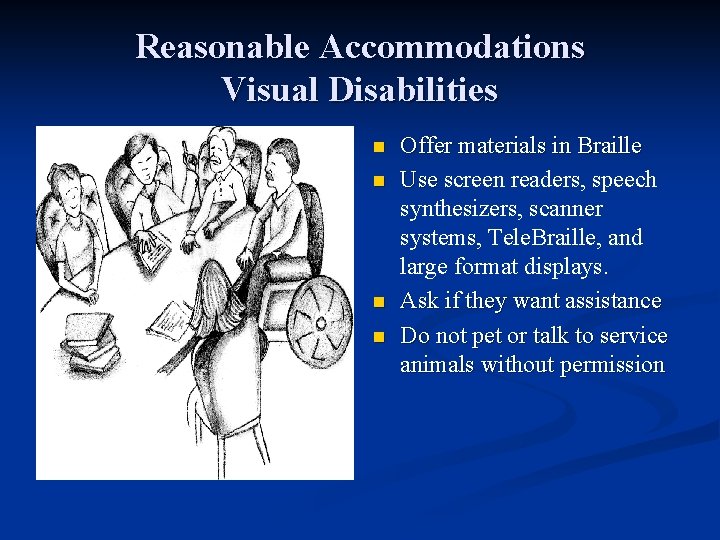 Reasonable Accommodations
Visual Disabilities

- Offer materials in Braille
- Use screen readers, speech synthesizers, scanner systems, TeleBraille, and large format displays.
- Ask if they want assistance
- Do not pet or talk to service animals without permission